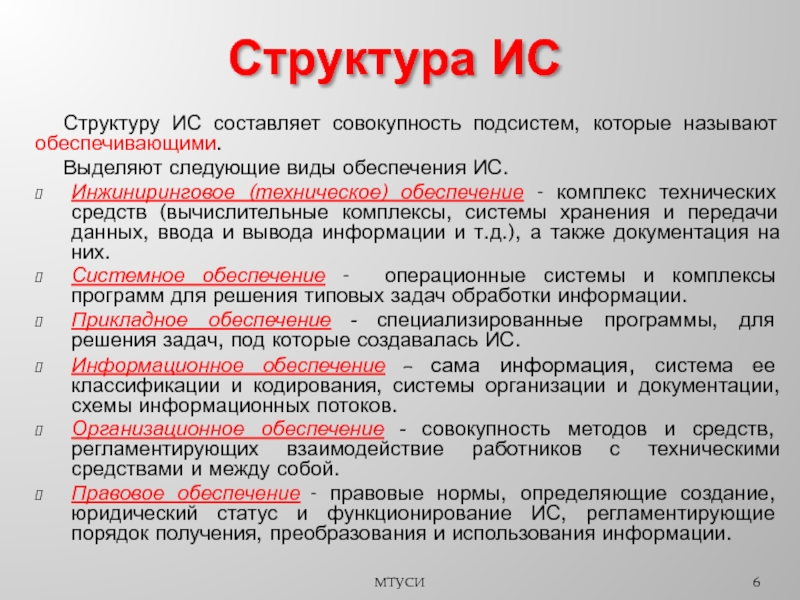 Структура ИС

Структуру ИС составляет совокупность подсистем, которые называют обеспечивающими.

Выделяют следующие виды обеспечения ИС.

Инжиниринговое (техническое) обеспечение - комплекс технических средств (вычислительные комплексы, системы хранения и передачи данных, ввода и вывода информации и т.д.), а также документация на них.

Системное обеспечение - операционные системы и комплексы программ для решения типовых задач обработки информации.

Прикладное обеспечение - специализированные программы, для решения задач, под которые создавалась ИС.

Информационное обеспечение – сама информация, система ее классификации и кодирования, системы организации и документации, схемы информационных потоков.

Организационное обеспечение - совокупность методов и средств, регламентирующих взаимодействие работников с техническими средствами и между собой.

Правовое обеспечение - правовые нормы, определяющие создание, юридический статус и функционирование ИС, регламентирующие порядок получения, преобразования и использования информации.

МТУСИ

6